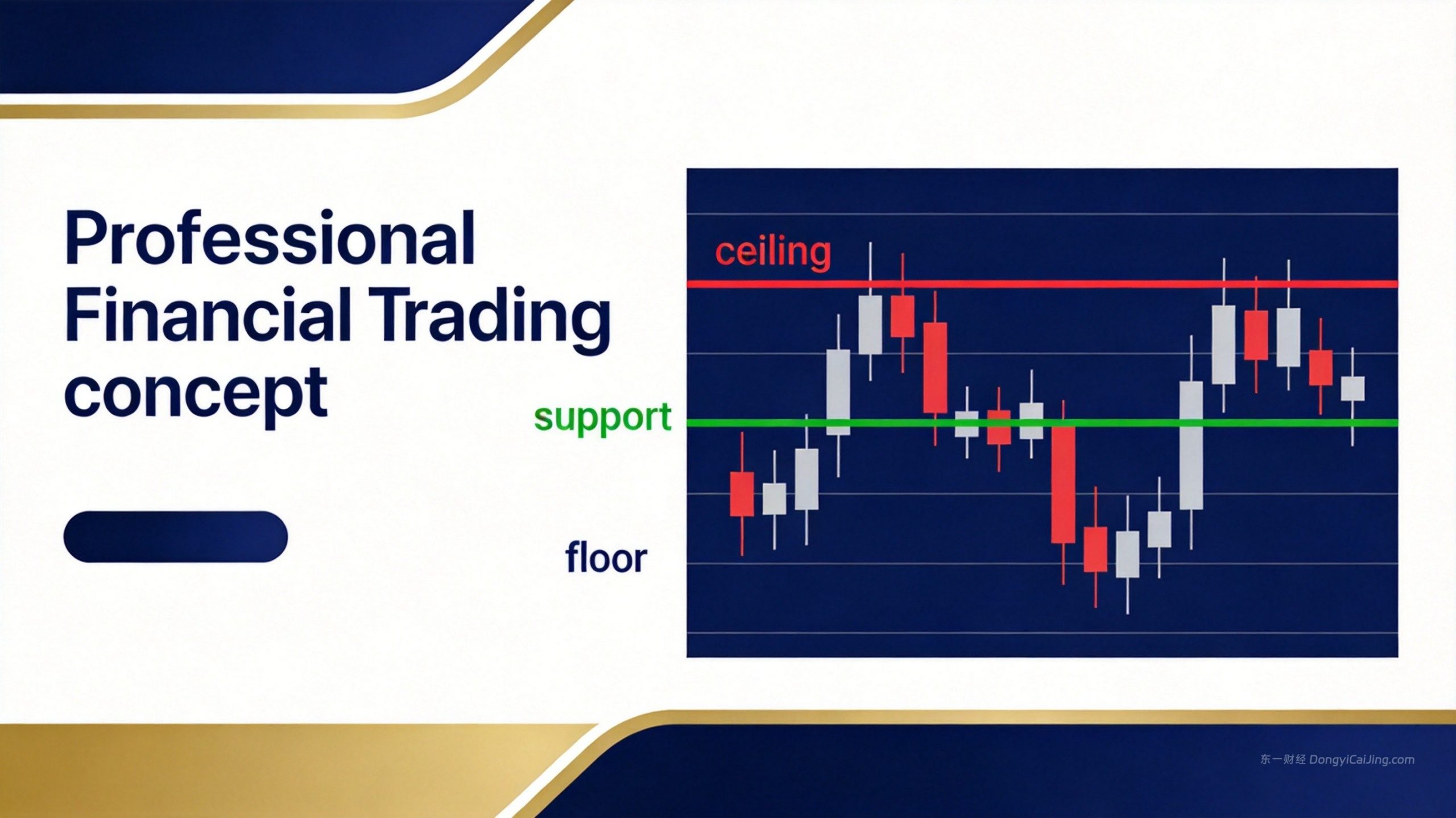 Professional Financial Trading concept

ceiling

support

floor

东一财经 DongyiCaiJing.com